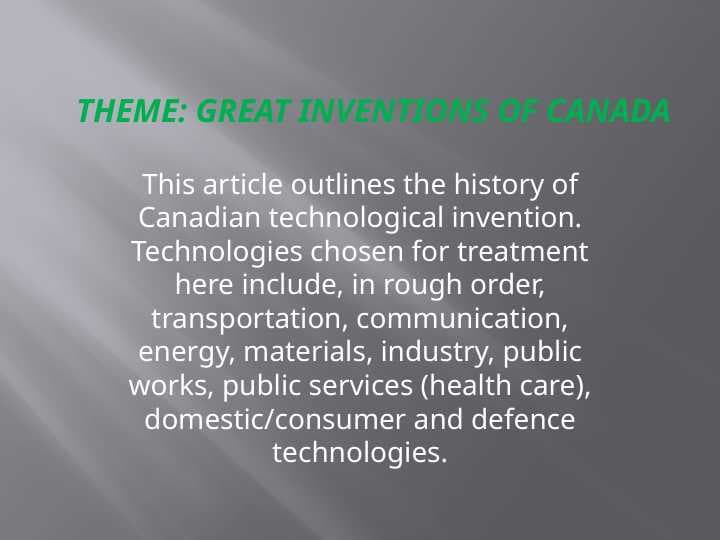 THEME: GREAT INVENTIONS OF CANADA

This article outlines the history of Canadian technological invention. Technologies chosen for treatment here include, in rough order, transportation, communication, energy, materials, industry, public works, public services (health care), domestic/consumer and defence technologies.